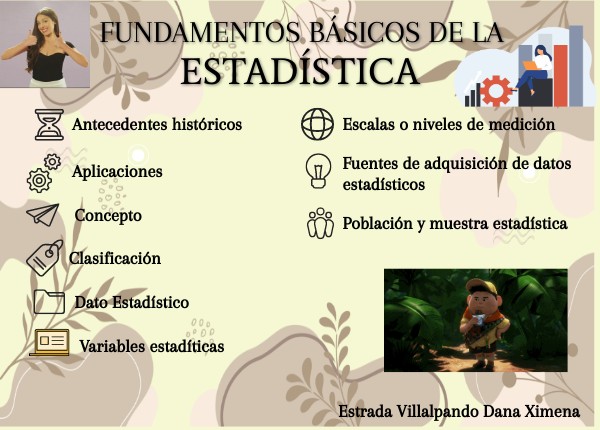 FUNDAMENTOS BÁSICOS DE LA
ESTADÍSTICA

Antecedentes históricos

Aplicaciones

Concepto

Clasificación

Dato Estadístico

Variables estadíticas

Escalas o niveles de medición

Fuentes de adquisición de datos estadísticos

Población y muestra estadística

Estrada Villalpando Dana Ximena